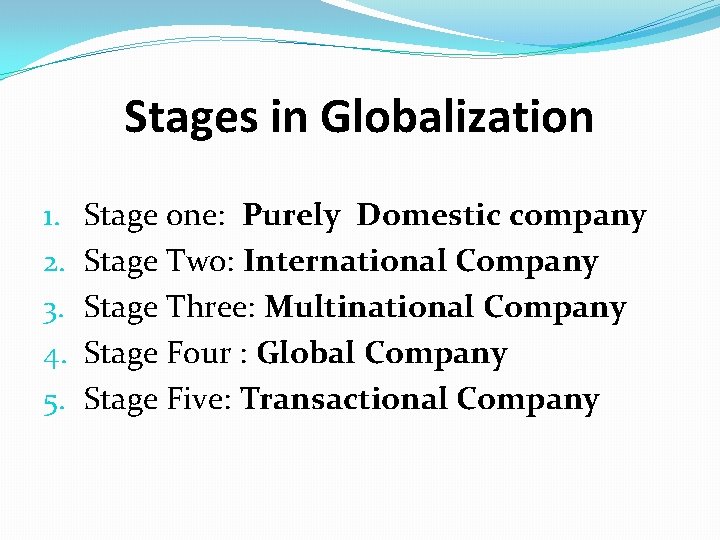 Stages in Globalization

1. Stage one: Purely Domestic company
2. Stage Two: International Company
3. Stage Three: Multinational Company
4. Stage Four : Global Company
5. Stage Five: Transactional Company